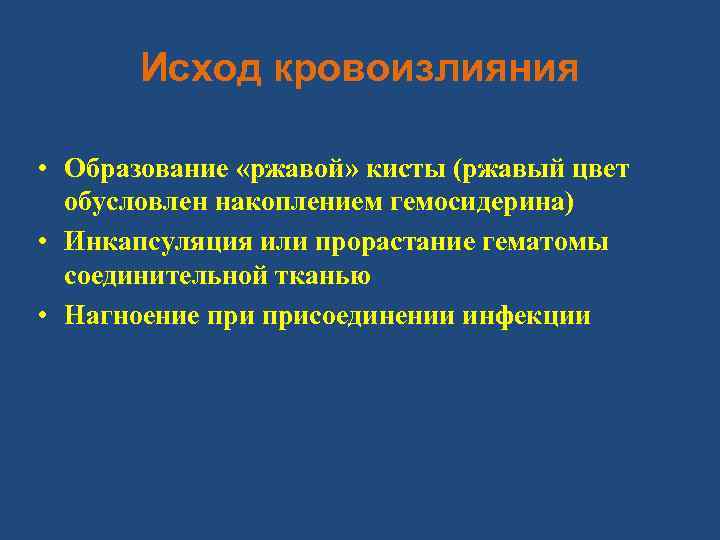 Исход кровоизлияния

• Образование «ржавой» кисты (ржавый цвет обусловлен накоплением гемосидерина)
• Инкапсуляция или прорастание гематомы соединительной тканью
• Нагноение при присоединении инфекции